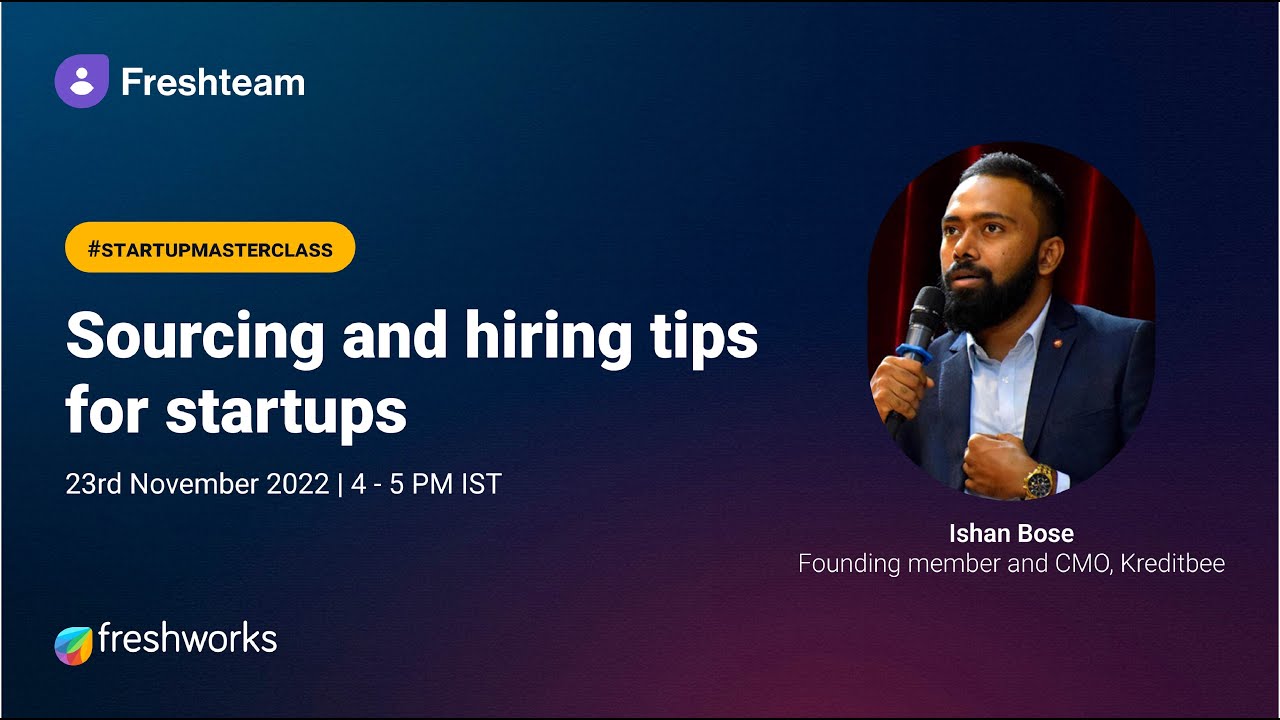 Freshteam

#STARTUPMASTERCLASS

Sourcing and hiring tips for startups

23rd November 2022 | 4 - 5 PM IST

Ishan Bose
Founding member and CMO, Kreditbee

freshworks